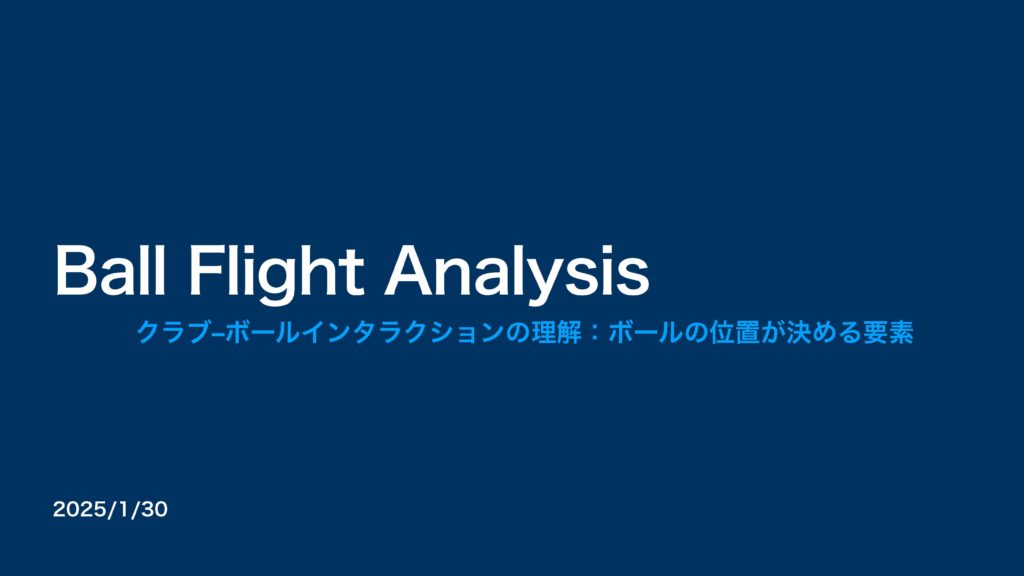 Ball Flight Analysis

クラブ–ボールインタラクションの理解：ボールの位置が決める要素

2025/1/30